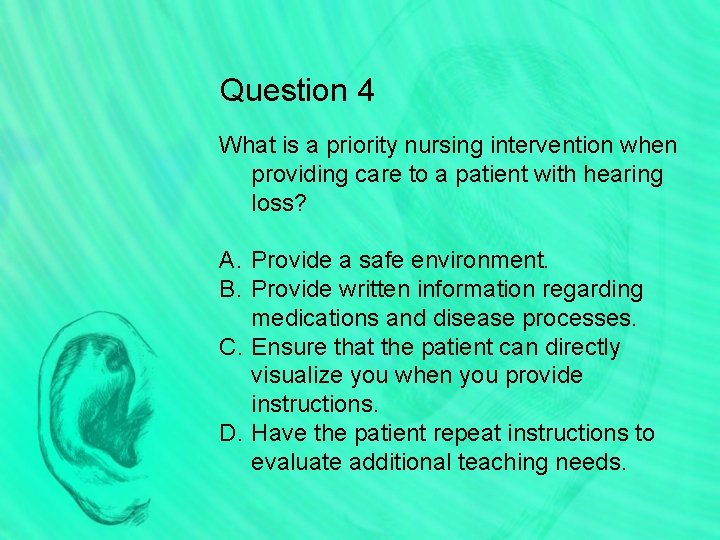 Question 4

What is a priority nursing intervention when providing care to a patient with hearing loss?

A. Provide a safe environment.
B. Provide written information regarding medications and disease processes.
C. Ensure that the patient can directly visualize you when you provide instructions.
D. Have the patient repeat instructions to evaluate additional teaching needs.